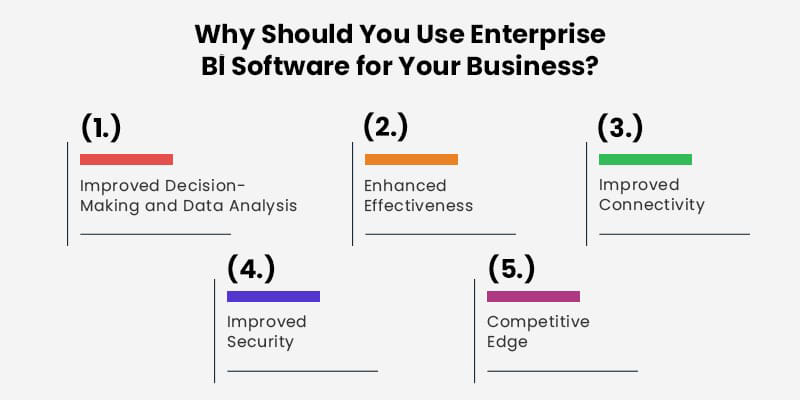 Why Should You Use Enterprise BI Software for Your Business?

(1.)

Improved Decision-Making and Data Analysis

(2.)

Enhanced Effectiveness

(3.)

Improved Connectivity

(4.)

Improved Security

(5.)

Competitive Edge